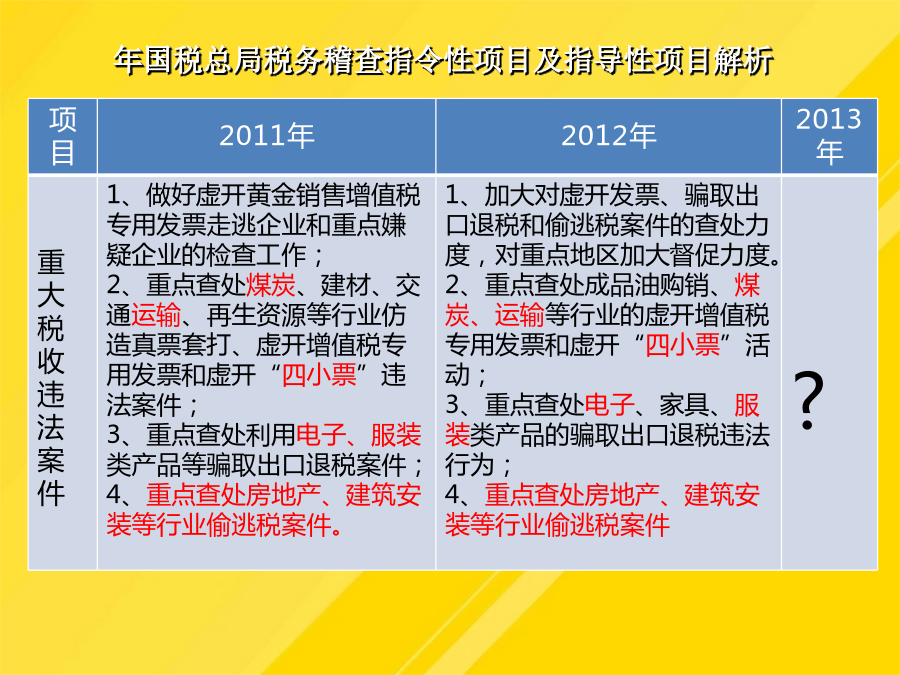 年国税总局税务稽查指令性项目及指导性项目解析

| 项目 | 2011年 | 2012年 | 2013年 |
|---|---|---|---|
| 重大税收违法案件 | 1、做好虚开黄金销售增值税专用发票走逃企业和重点嫌疑企业的检查工作；<br>2、重点查处煤炭、建材、交通运输、再生资源等行业仿造真票套打、虚开增值税专用发票和虚开“四小票”违法案件；<br>3、重点查处利用电子、服装类产品等骗取出口退税案件；<br>4、重点查处房地产、建筑安装等行业偷逃税案件。 | 1、加大对虚开发票、骗取出口退税和偷逃税案件的查处力度，对重点地区加大督促力度。<br>2、重点查处成品油购销、煤炭、运输等行业的虚开增值税专用发票和虚开“四小票”活动；<br>3、重点查处电子、家具、服装类产品的骗取出口退税违法行为；<br>4、重点查处房地产、建筑安装等行业偷逃税案件 | ？ |